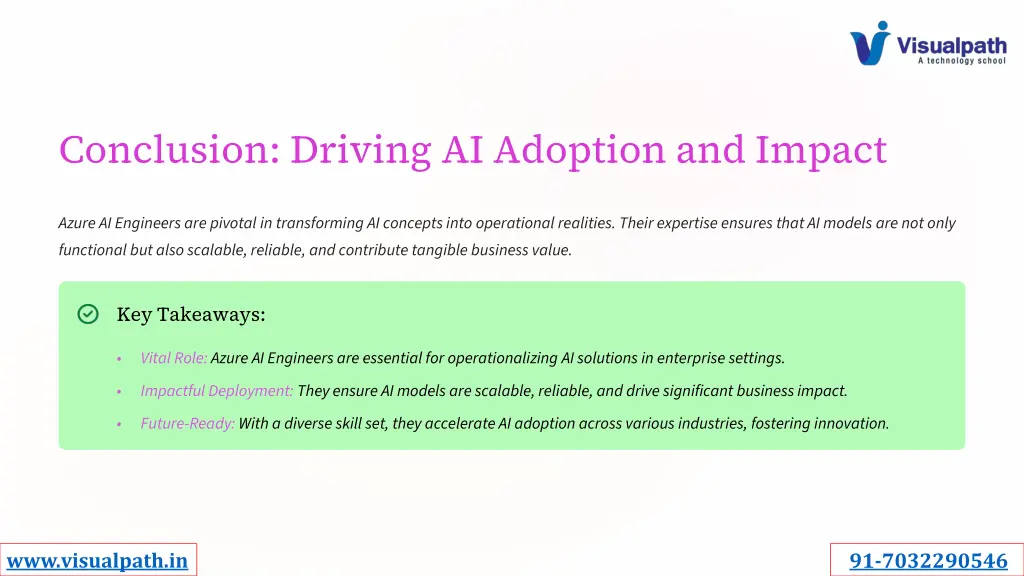 Visualpath
A technology school

Conclusion: Driving AI Adoption and Impact

Azure AI Engineers are pivotal in transforming AI concepts into operational realities. Their expertise ensures that AI models are not only functional but also scalable, reliable, and contribute tangible business value.

Key Takeaways:

• Vital Role: Azure AI Engineers are essential for operationalizing AI solutions in enterprise settings.

• Impactful Deployment: They ensure AI models are scalable, reliable, and drive significant business impact.

• Future-Ready: With a diverse skill set, they accelerate AI adoption across various industries, fostering innovation.

www.visualpath.in

91-7032290546